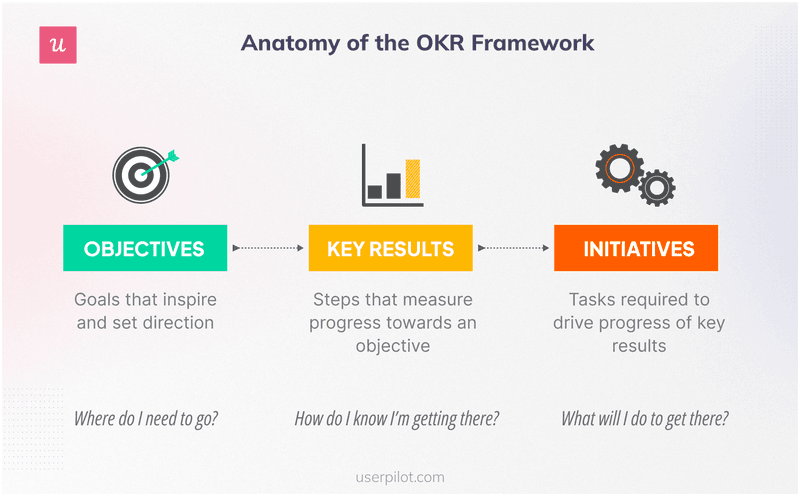 u

Anatomy of the OKR Framework

OBJECTIVES

Goals that inspire and set direction

Where do I need to go?

KEY RESULTS

Steps that measure progress towards an objective

How do I know I'm getting there?

INITIATIVES

Tasks required to drive progress of key results

What will I do to get there?

userpilot.com